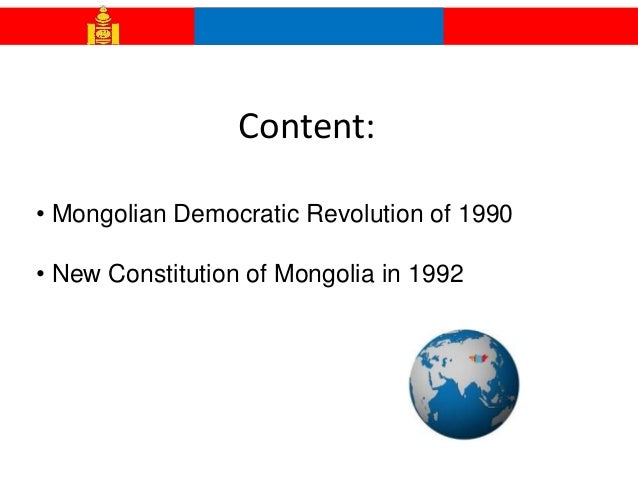 Content:

• Mongolian Democratic Revolution of 1990

• New Constitution of Mongolia in 1992